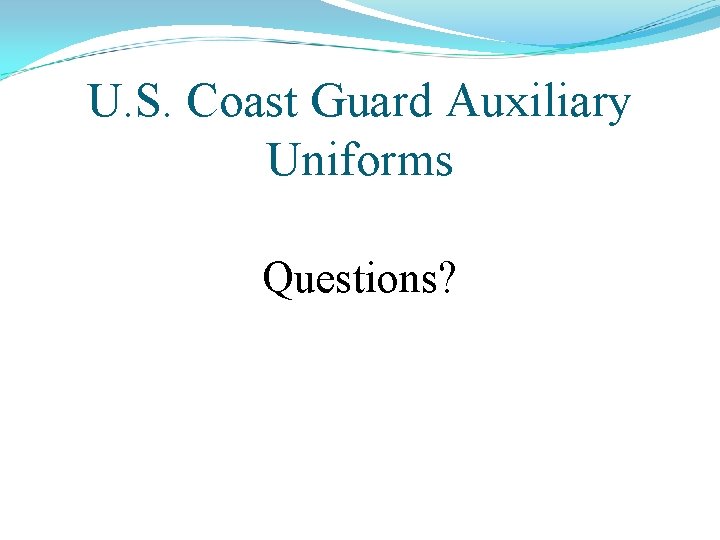 U.S. Coast Guard Auxiliary Uniforms

Questions?